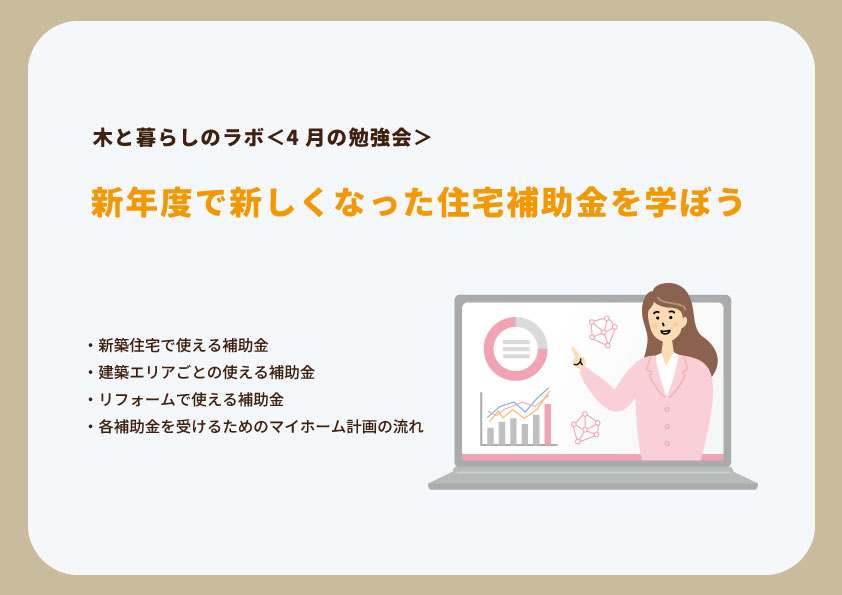 木と暮らしのラボ＜4 月の勉強会＞

新年度で新しくなった住宅補助金を学ぼう

・新築住宅で使える補助金
・建築エリアごとの使える補助金
・リフォームで使える補助金
・各補助金を受けるためのマイホーム計画の流れ